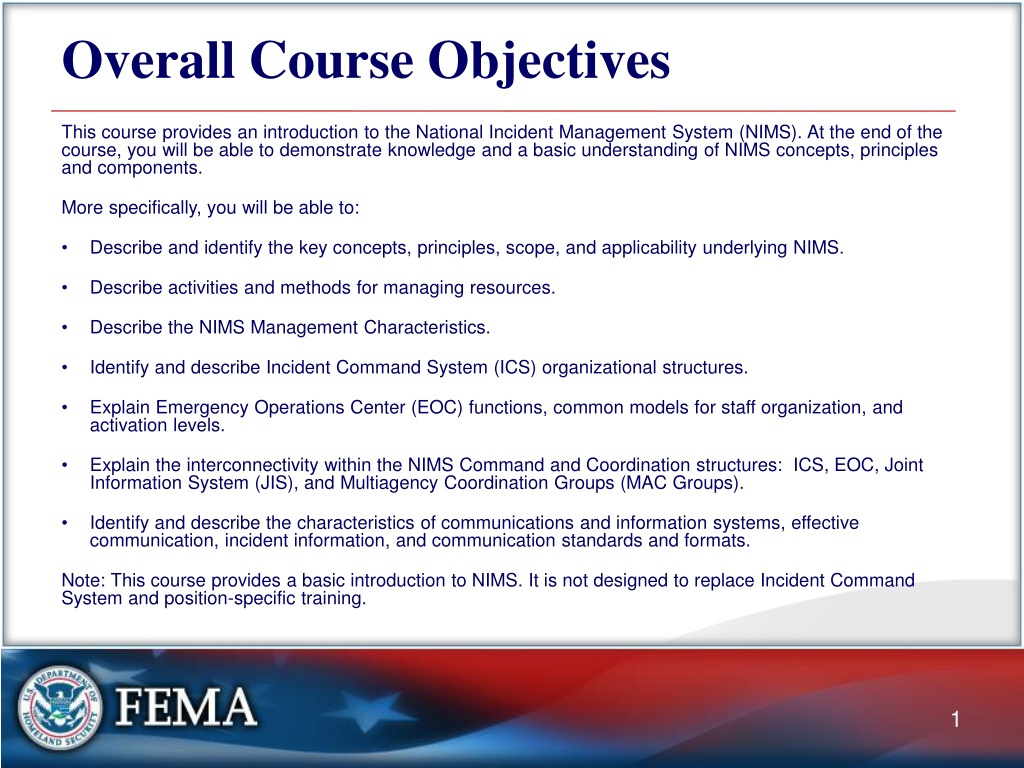 Overall Course Objectives

This course provides an introduction to the National Incident Management System (NIMS). At the end of the course, you will be able to demonstrate knowledge and a basic understanding of NIMS concepts, principles and components.

More specifically, you will be able to:

• Describe and identify the key concepts, principles, scope, and applicability underlying NIMS.

• Describe activities and methods for managing resources.

• Describe the NIMS Management Characteristics.

• Identify and describe Incident Command System (ICS) organizational structures.

• Explain Emergency Operations Center (EOC) functions, common models for staff organization, and activation levels.

• Explain the interconnectivity within the NIMS Command and Coordination structures: ICS, EOC, Joint Information System (JIS), and Multiagency Coordination Groups (MAC Groups).

• Identify and describe the characteristics of communications and information systems, effective communication, incident information, and communication standards and formats.

Note: This course provides a basic introduction to NIMS. It is not designed to replace Incident Command System and position-specific training.

U.S. DEPARTMENT OF HOMELAND SECURITY

FEMA

1